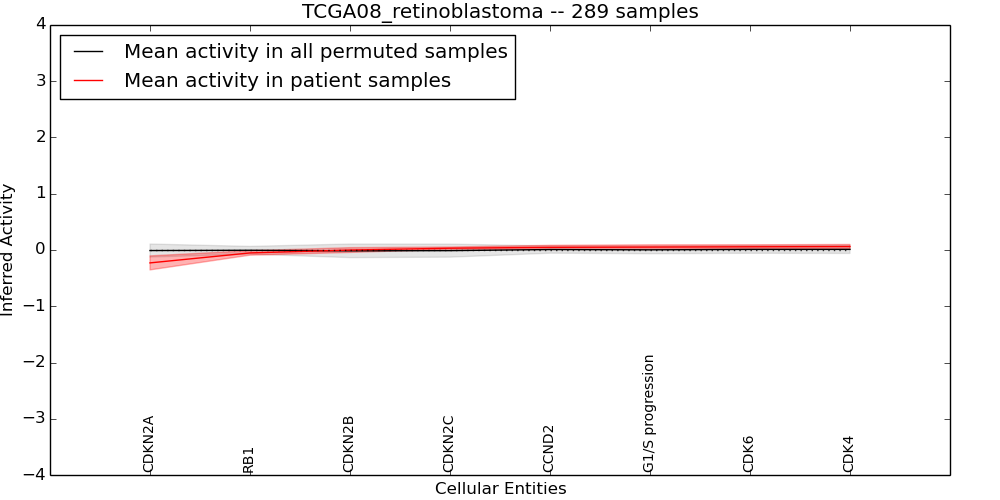 TCGA08_retinoblastoma -- 289 samples

Mean activity in all permuted samples
Mean activity in patient samples

Inferred Activity

4
3
2
1
0
−1
−2
−3
−4

CDKN2A
RB1
CDKN2B
CDKN2C
CCND2
G1/S progression
CDK6
CDK4

Cellular Entities